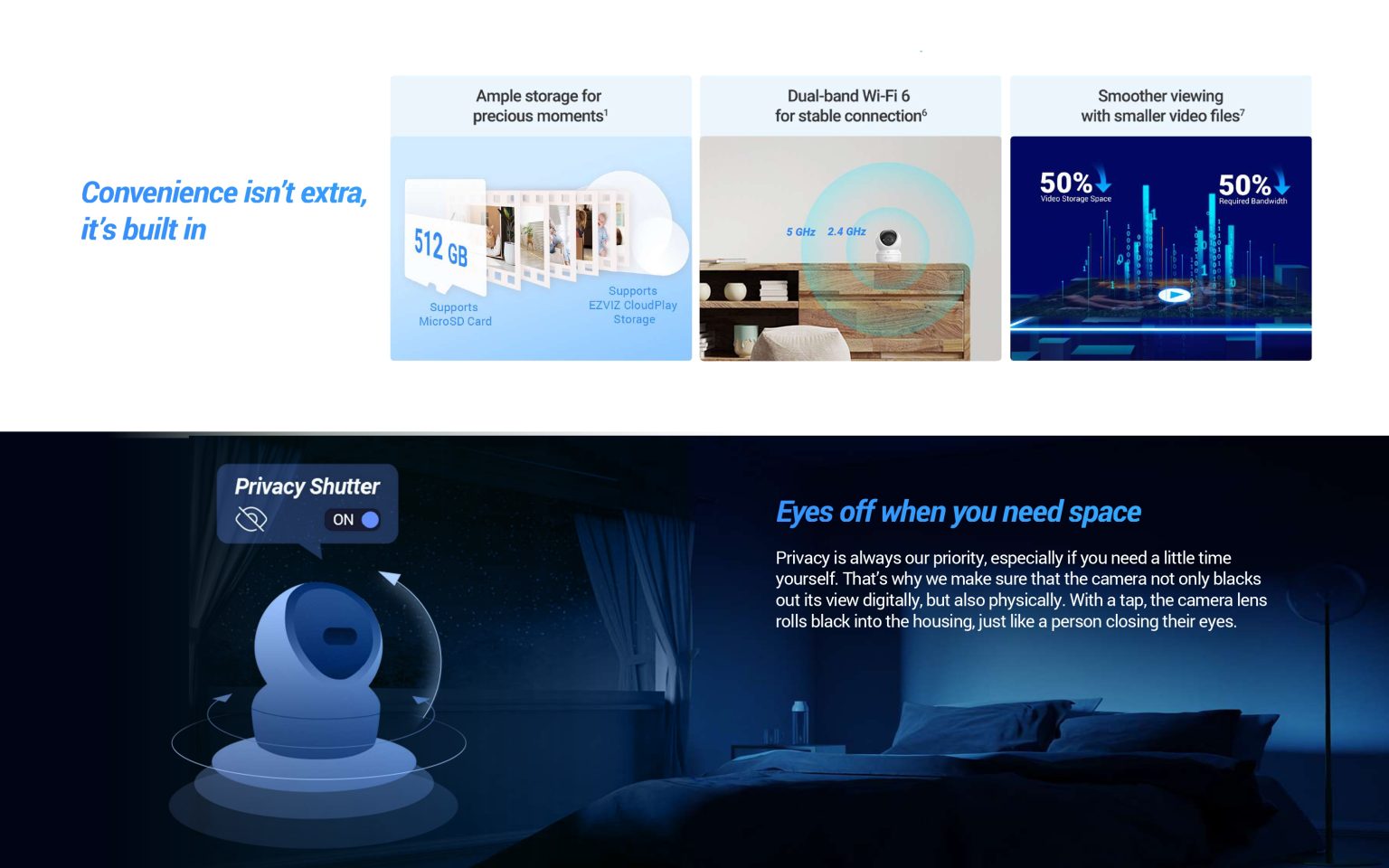 Convenience isn't extra, it's built in

Ample storage for precious moments$^1$

512 GB

Supports MicroSD Card

Supports EZVIZ CloudPlay Storage

Dual-band Wi-Fi 6 for stable connection$^6$

5 GHz 2.4 GHz

Smoother viewing with smaller video files$^7$

50% Video Storage Space

50% Required Bandwidth

Privacy Shutter

ON

Eyes off when you need space

Privacy is always our priority, especially if you need a little time yourself. That's why we make sure that the camera not only blacks out its view digitally, but also physically. With a tap, the camera lens rolls black into the housing, just like a person closing their eyes.